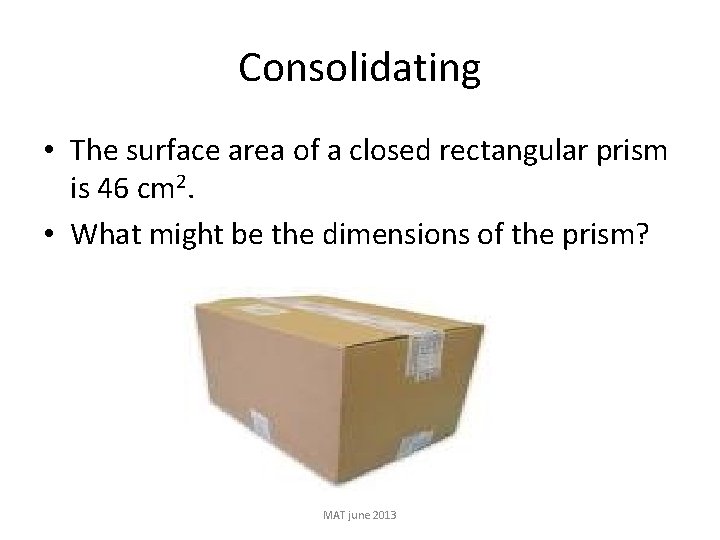 Consolidating

• The surface area of a closed rectangular prism is 46 $cm^2$.
• What might be the dimensions of the prism?

MAT june 2013